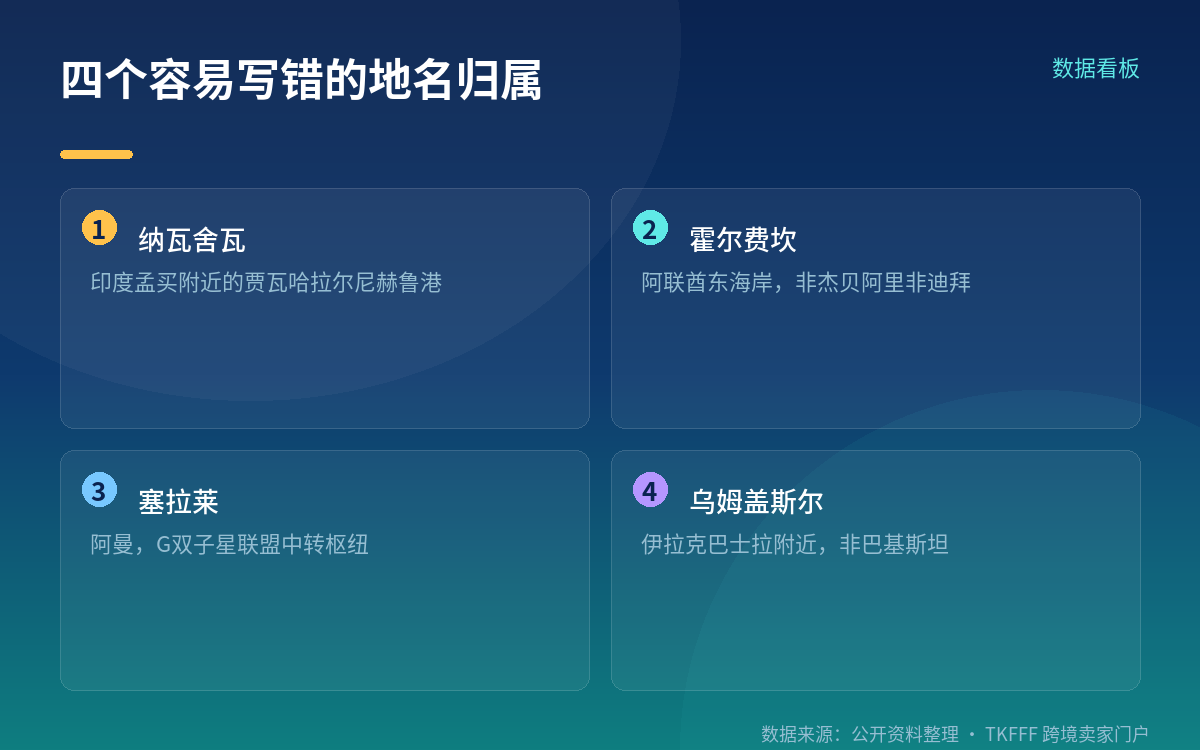 四个容易写错的地名归属

数据看板

1 纳瓦舍瓦

印度孟买附近的贾瓦哈拉尔尼赫鲁港

2 霍尔费坎

阿联酋东海岸，非杰贝阿里非迪拜

3 塞拉莱

阿曼，G双子星联盟中转枢纽

4 乌姆盖斯尔

伊拉克巴士拉附近，非巴基斯坦

数据来源：公开资料整理 · TKFFF 跨境卖家门户